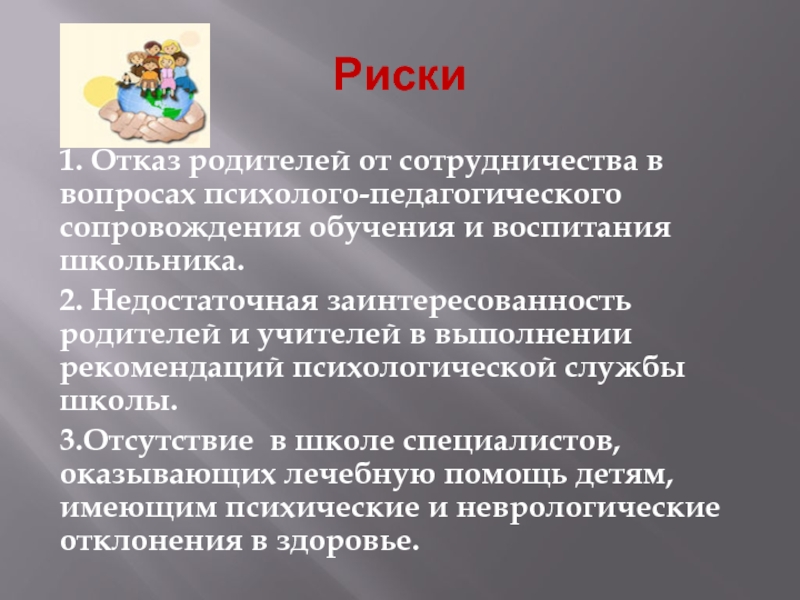 Риски

1. Отказ родителей от сотрудничества в вопросах психолого-педагогического сопровождения обучения и воспитания школьника.

2. Недостаточная заинтересованность родителей и учителей в выполнении рекомендаций психологической службы школы.

3.Отсутствие в школе специалистов, оказывающих лечебную помощь детям, имеющим психические и неврологические отклонения в здоровье.